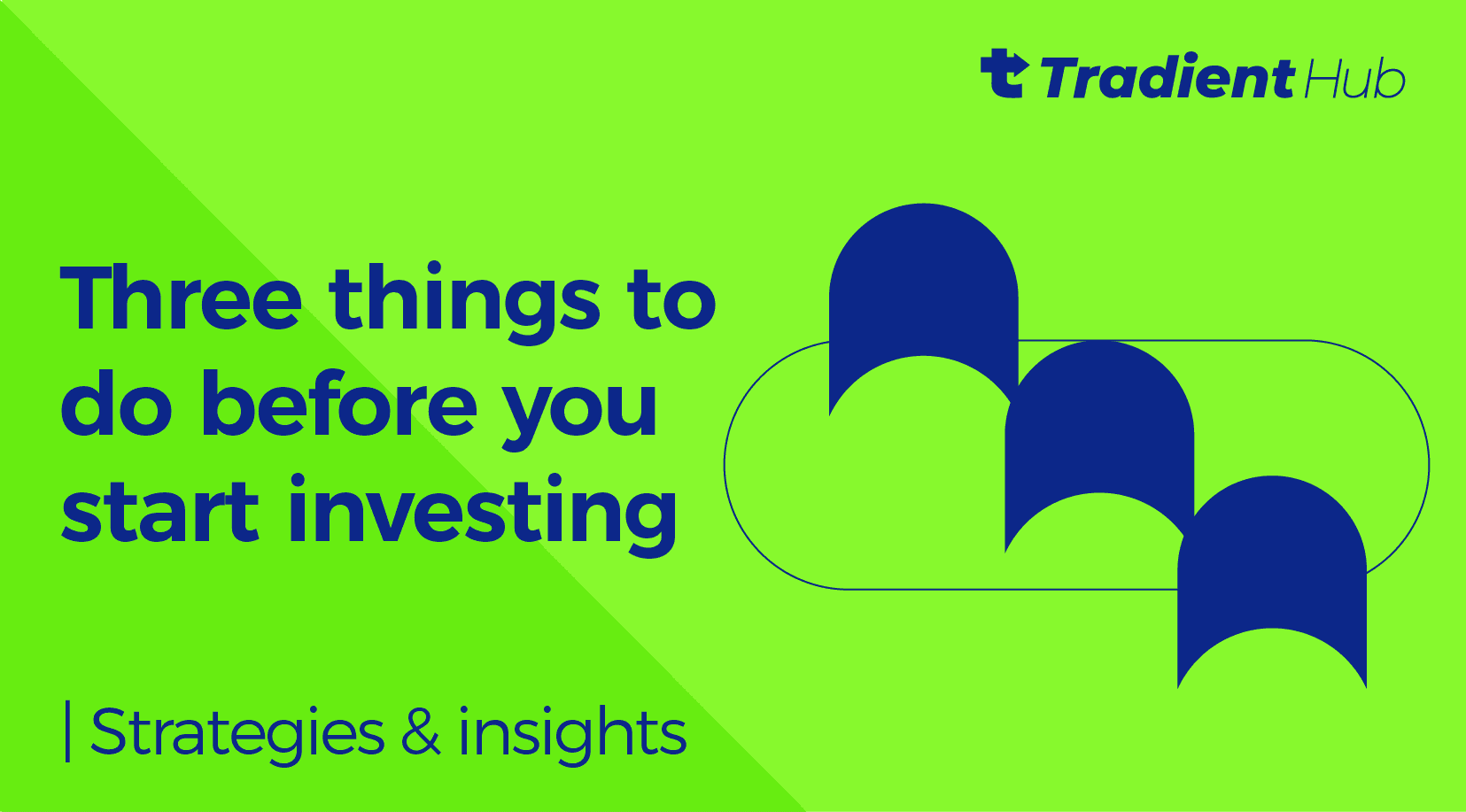 Tradient Hub

Three things to do before you start investing

| Strategies & insights